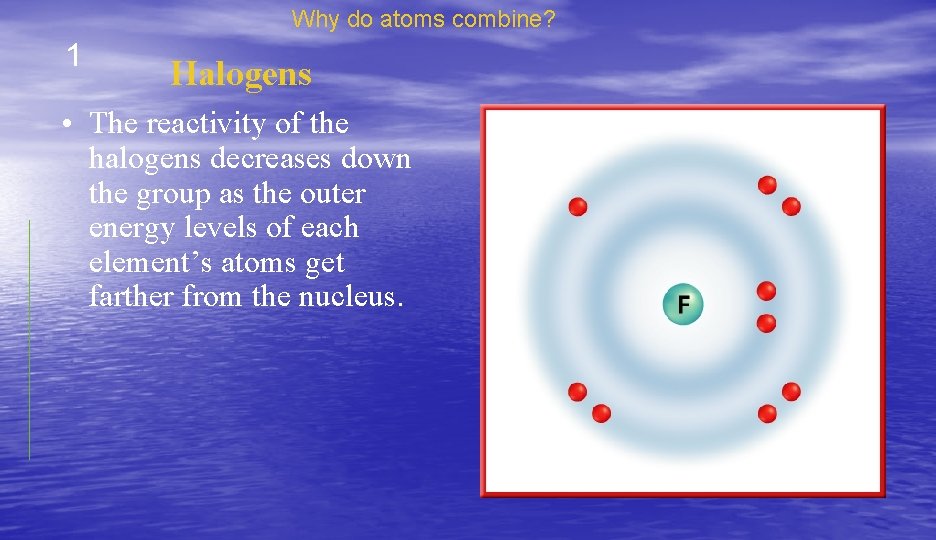 Why do atoms combine?

1

Halogens

• The reactivity of the halogens decreases down the group as the outer energy levels of each element’s atoms get farther from the nucleus.

F